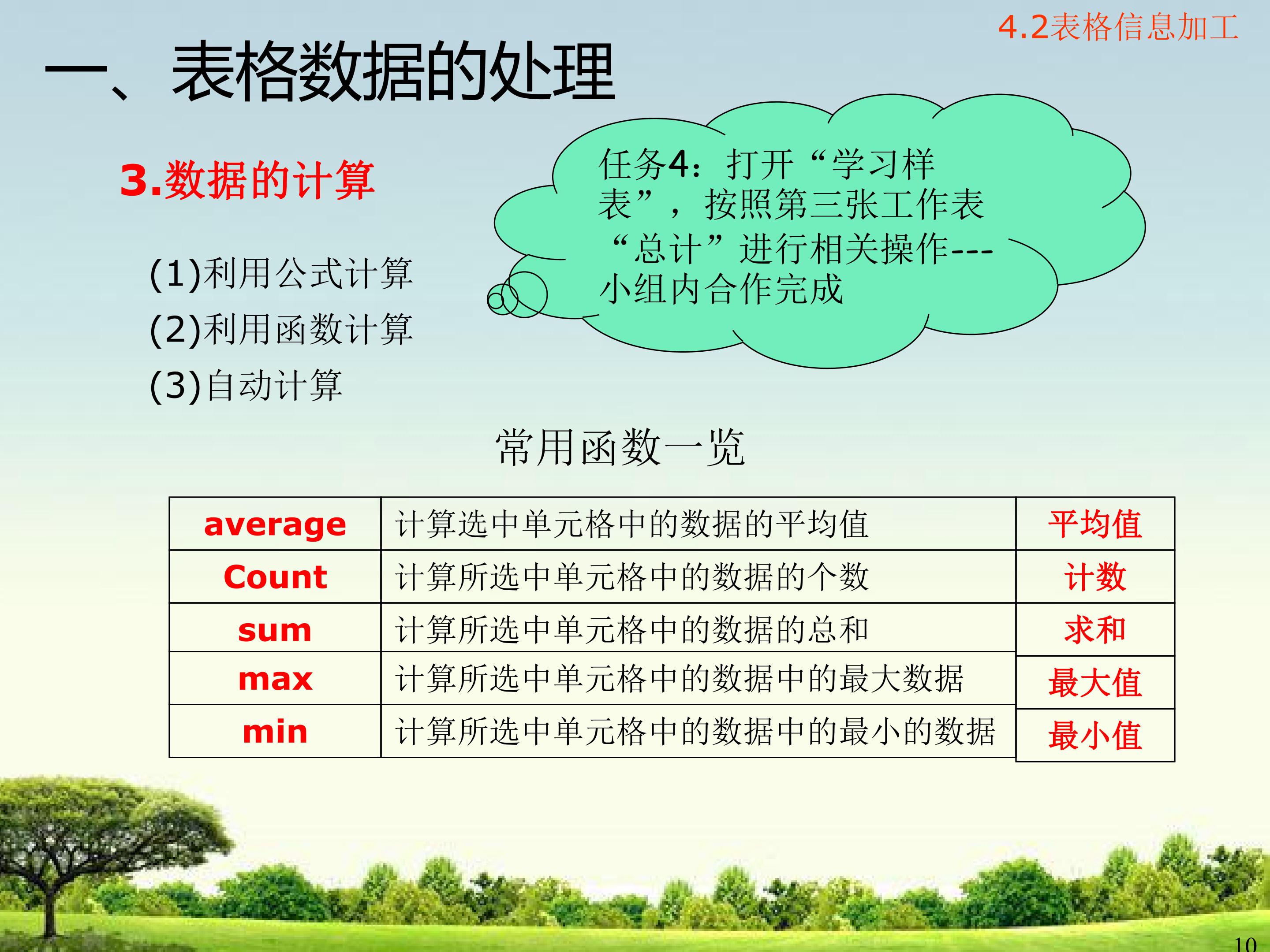 4.2表格信息加工

一、表格数据的处理

3.数据的计算

(1)利用公式计算
(2)利用函数计算
(3)自动计算

任务4：打开“学习样表”，按照第三张工作表“总计”进行相关操作---小组内合作完成

常用函数一览

| average | 计算选中单元格中的数据的平均值 | 平均值 |
|---|---|---|
| Count | 计算所选中单元格中的数据的个数 | 计数 |
| sum | 计算所选中单元格中的数据的总和 | 求和 |
| max | 计算所选中单元格中的数据中的最大数据 | 最大值 |
| min | 计算所选中单元格中的数据中的最小的数据 | 最小值 |

10